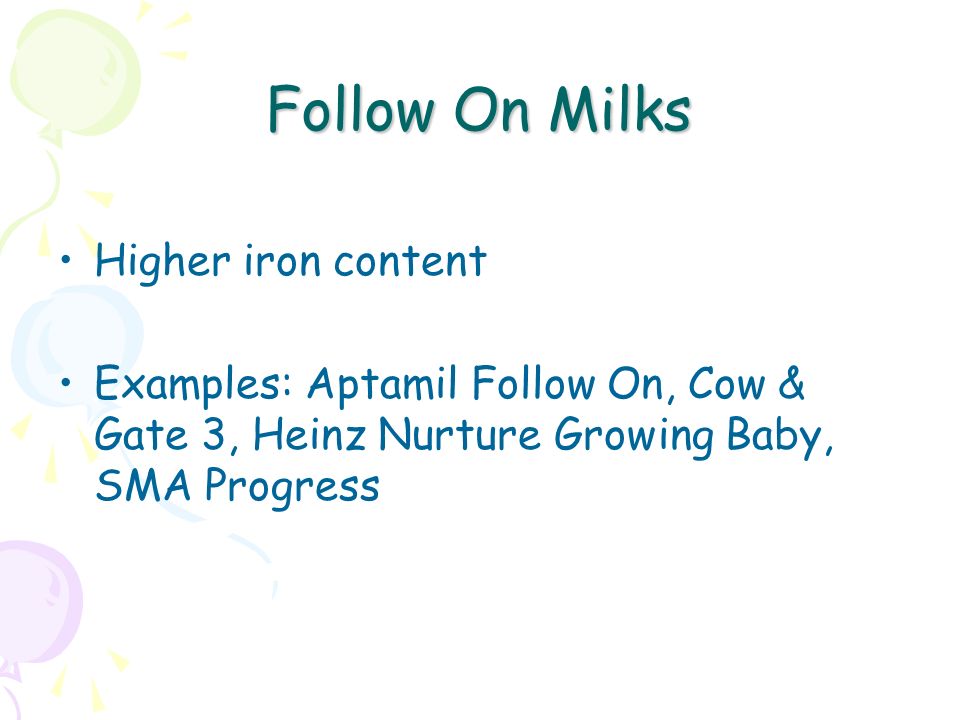 Follow On Milks

• Higher iron content

• Examples: Aptamil Follow On, Cow & Gate 3, Heinz Nurture Growing Baby, SMA Progress